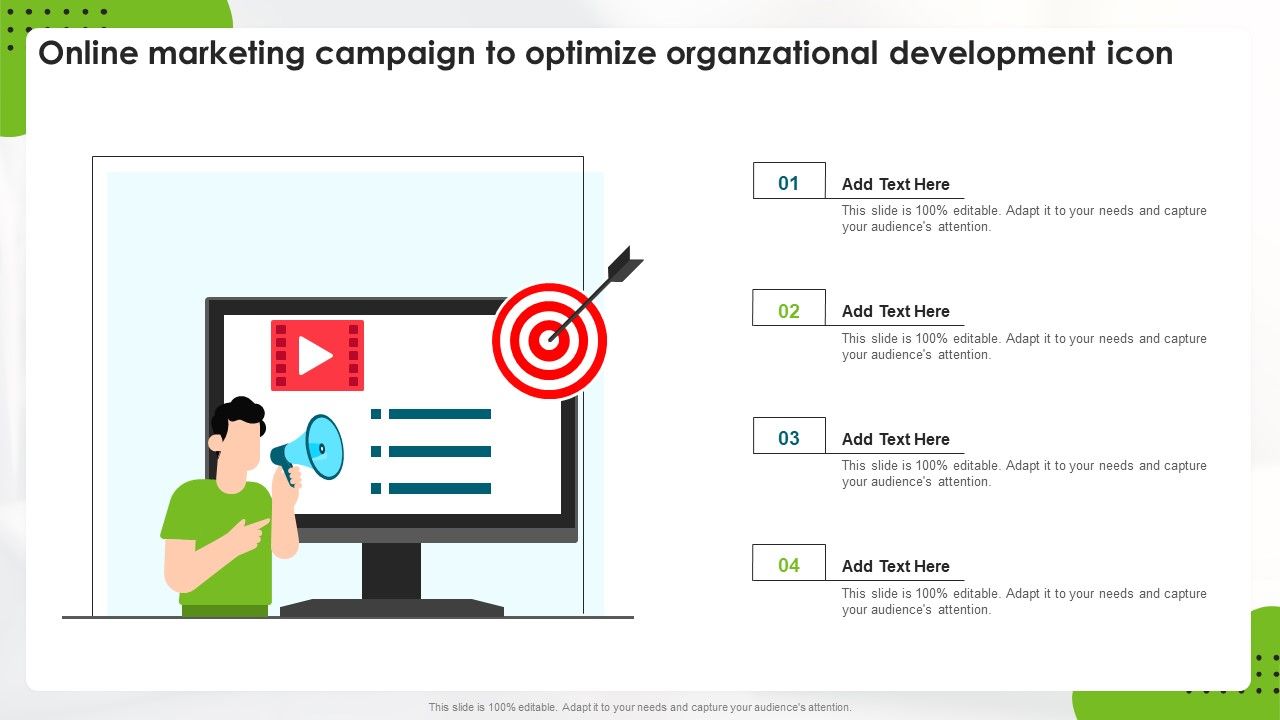 Online marketing campaign to optimize organzational development icon

01
Add Text Here
This slide is 100% editable. Adapt it to your needs and capture your audience's attention.

02
Add Text Here
This slide is 100% editable. Adapt it to your needs and capture your audience's attention.

03
Add Text Here
This slide is 100% editable. Adapt it to your needs and capture your audience's attention.

04
Add Text Here
This slide is 100% editable. Adapt it to your needs and capture your audience's attention.

This slide is 100% editable. Adapt it to your needs and capture your audience's attention.